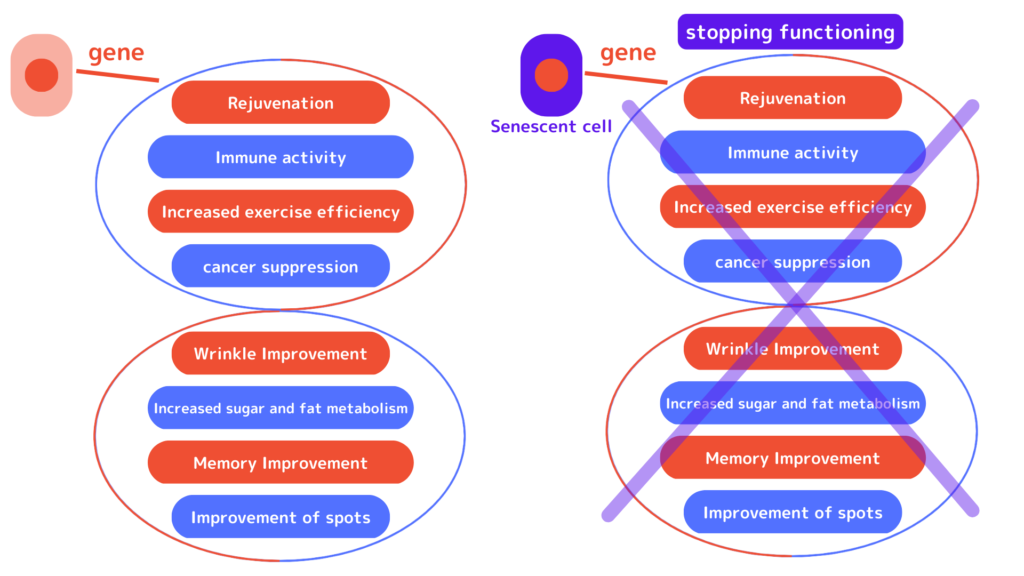 gene

Rejuvenation

Immune activity

Increased exercise efficiency

cancer suppression

Wrinkle Improvement

Increased sugar and fat metabolism

Memory Improvement

Improvement of spots

stopping functioning

gene

Senescent cell

Rejuvenation

Immune activity

Increased exercise efficiency

cancer suppression

Wrinkle Improvement

Increased sugar and fat metabolism

Memory Improvement

Improvement of spots